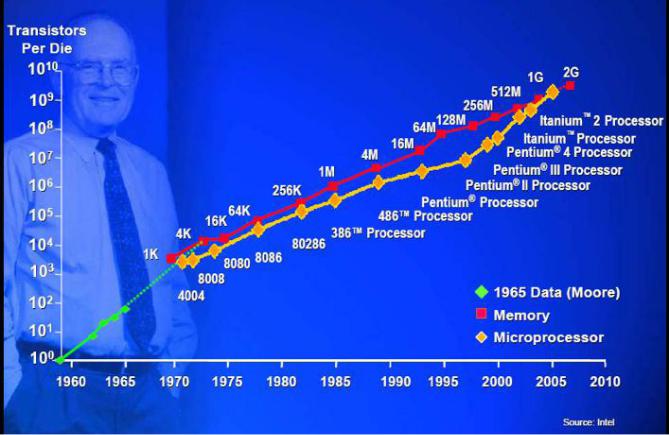 Transistors Per Die

$10^{10}$
$10^{9}$
$10^{8}$
$10^{7}$
$10^{6}$
$10^{5}$
$10^{4}$
$10^{3}$
$10^{2}$
$10^{1}$
$10^{0}$

1K
4K
16K
64K
256K
1M
4M
16M
64M
128M
256M
512M
1G
2G

4004
8008
8080
8086
80286
386™ Processor
486™ Processor
Pentium® Processor
Pentium® II Processor
Pentium® III Processor
Pentium® 4 Processor
Itanium™ Processor
Itanium™ 2 Processor

1965 Data (Moore)
Memory
Microprocessor

1960 1965 1970 1975 1980 1985 1990 1995 2000 2005 2010

Source: Intel